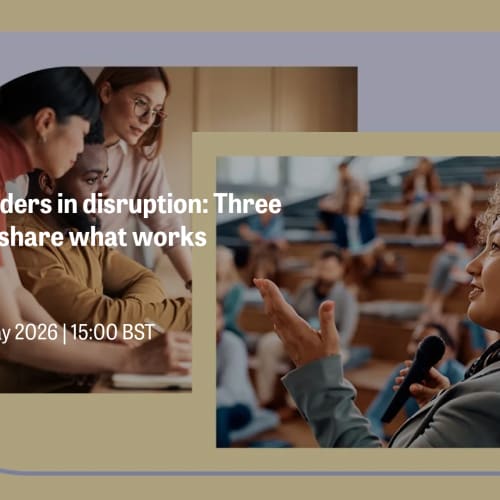 ders in disruption: Three share what works

y 2026 | 15:00 BST